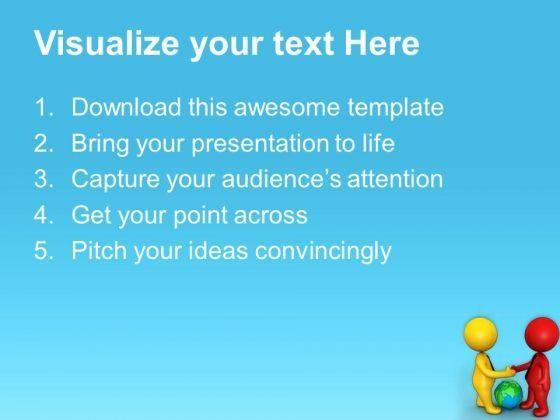 Visualize your text Here

1. Download this awesome template
2. Bring your presentation to life
3. Capture your audience's attention
4. Get your point across
5. Pitch your ideas convincingly